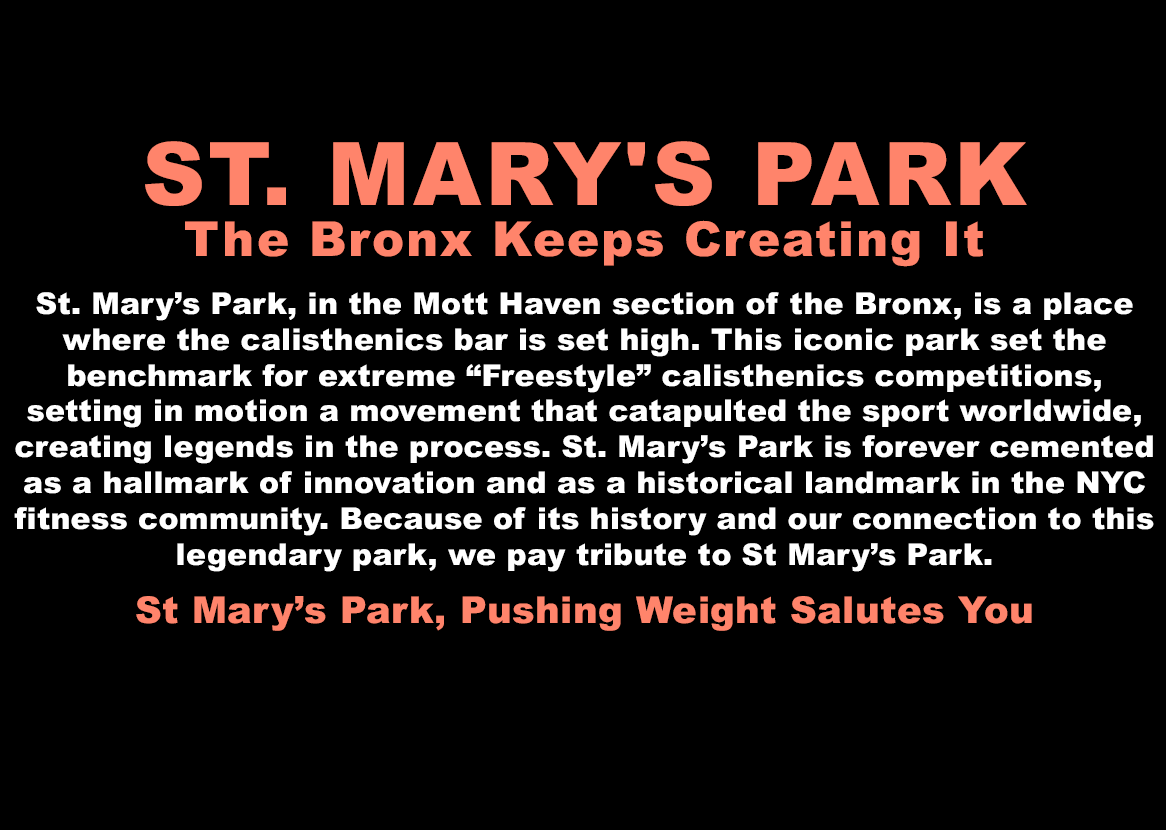 ST. MARY'S PARK
The Bronx Keeps Creating It

St. Mary’s Park, in the Mott Haven section of the Bronx, is a place where the calisthenics bar is set high. This iconic park set the benchmark for extreme “Freestyle” calisthenics competitions, setting in motion a movement that catapulted the sport worldwide, creating legends in the process. St. Mary’s Park is forever cemented as a hallmark of innovation and as a historical landmark in the NYC fitness community. Because of its history and our connection to this legendary park, we pay tribute to St Mary’s Park.

St Mary’s Park, Pushing Weight Salutes You